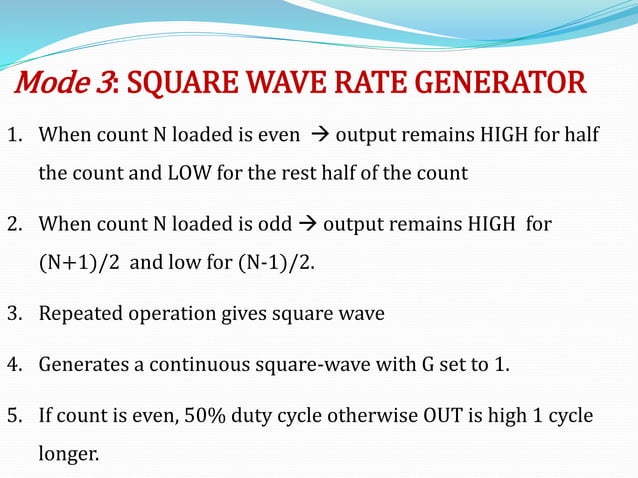 Mode 3: SQUARE WAVE RATE GENERATOR

1. When count N loaded is even → output remains HIGH for half the count and LOW for the rest half of the count

2. When count N loaded is odd → output remains HIGH for (N+1)/2 and low for (N-1)/2.

3. Repeated operation gives square wave

4. Generates a continuous square-wave with G set to 1.

5. If count is even, 50% duty cycle otherwise OUT is high 1 cycle longer.